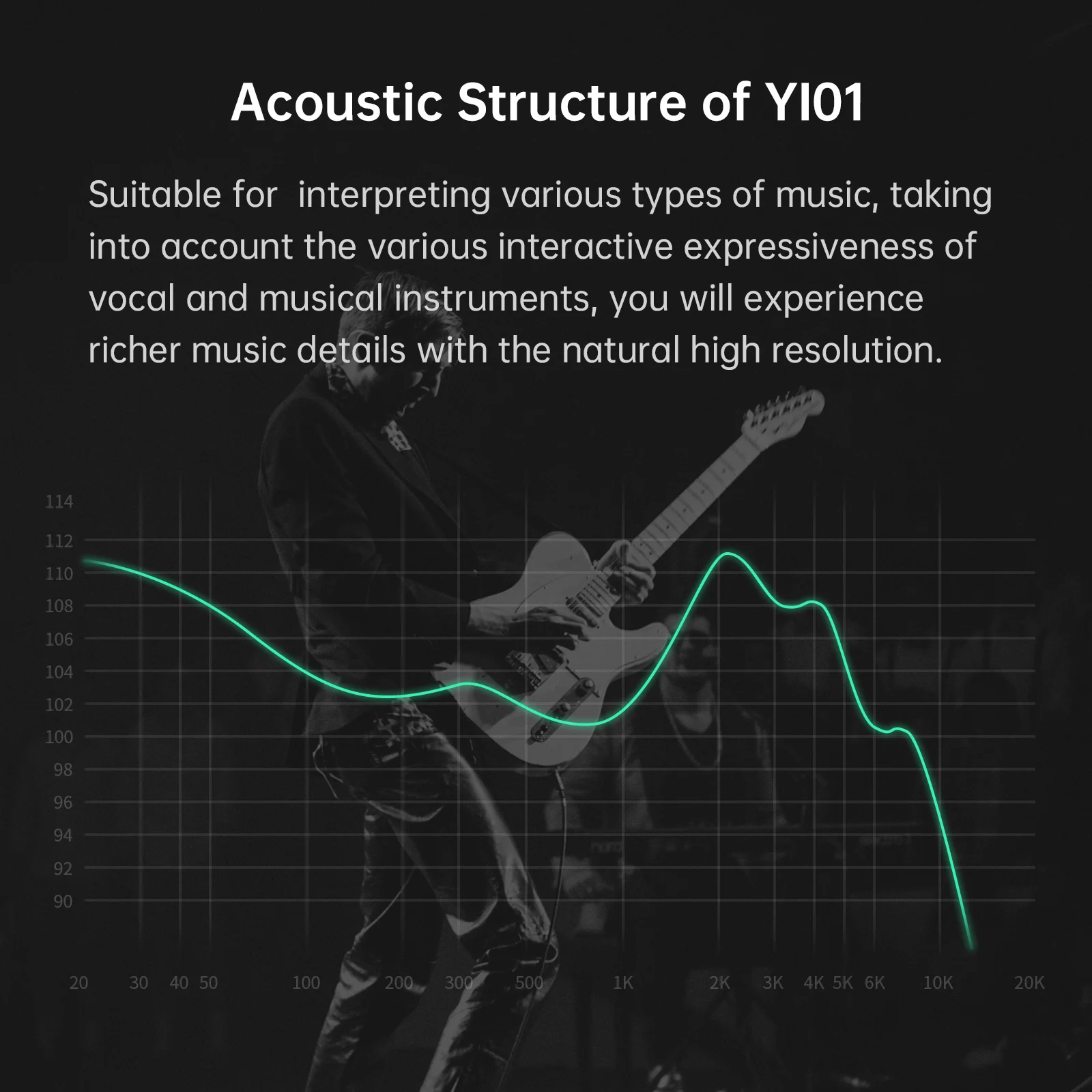 Acoustic Structure of YI01

Suitable for interpreting various types of music, taking into account the various interactive expressiveness of vocal and musical instruments, you will experience richer music details with the natural high resolution.

114
112
110
108
106
104
102
100
98
96
94
92
90

20 30 40 50 100 200 300 500 1K 2K 3K 4K 5K 6K 10K 20K